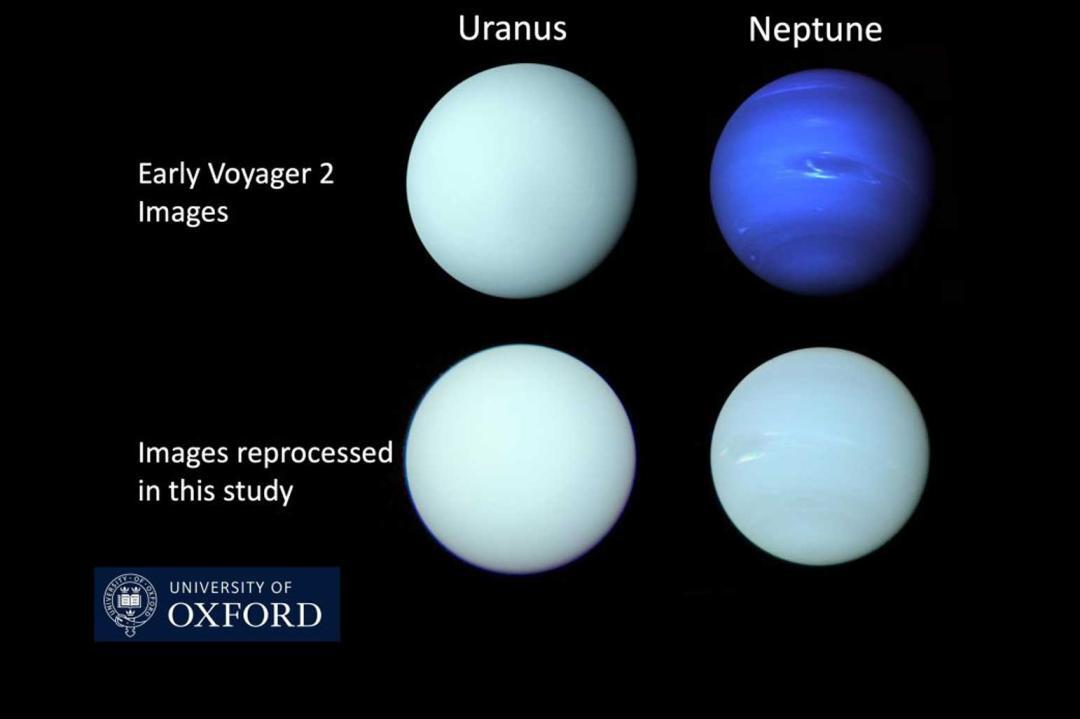 Uranus

Neptune

Early Voyager 2 Images

Images reprocessed in this study

UNIVERSITY OF
OXFORD